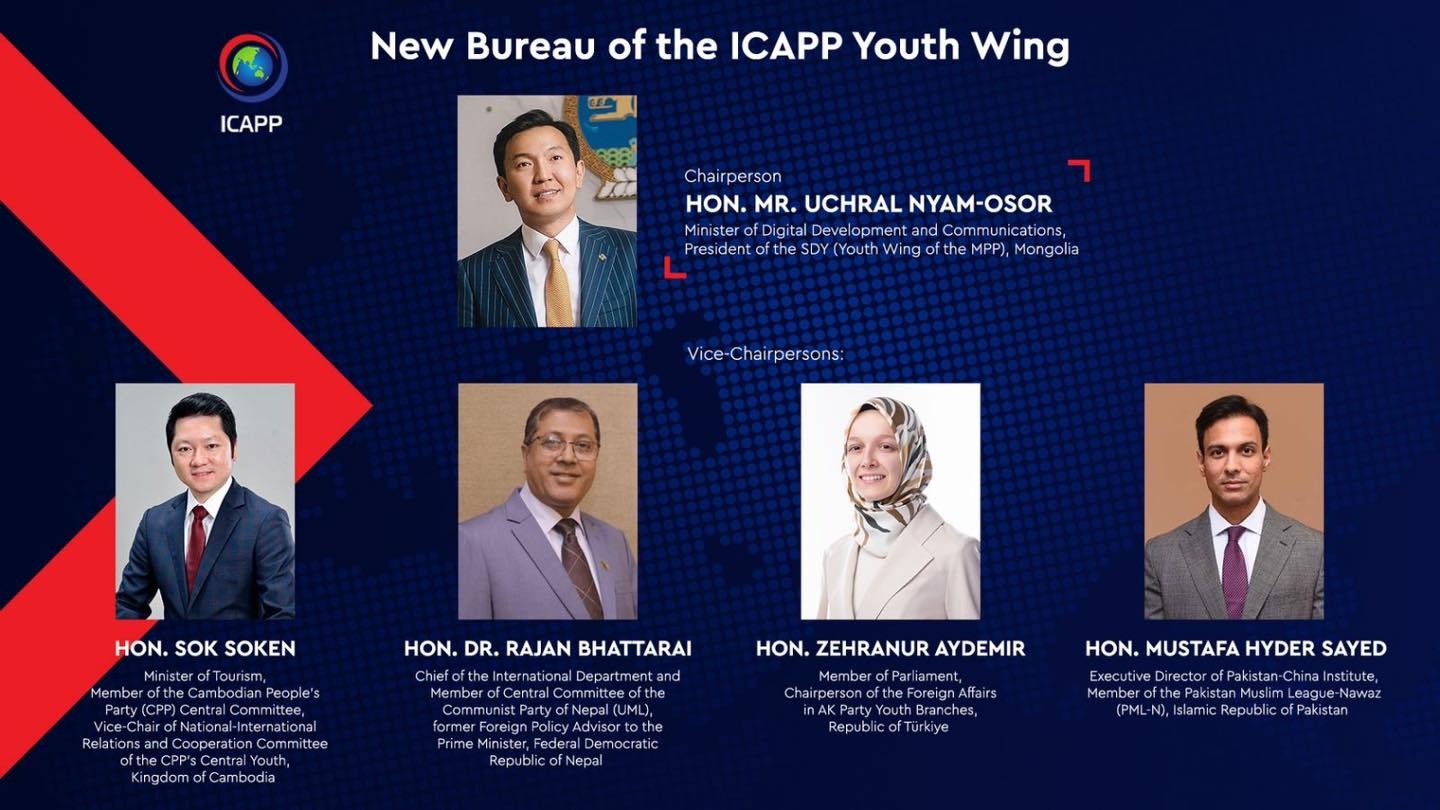 ICAPP

New Bureau of the ICAPP Youth Wing

Chairperson
HON. MR. UCHRAL NYAM-OSOR
Minister of Digital Development and Communications, President of the SDY (Youth Wing of the MPP), Mongolia

Vice-Chairpersons:

HON. SOK SOKEN
Minister of Tourism, Member of the Cambodian People's Party (CPP) Central Committee, Vice-Chair of National-International Relations and Cooperation Committee of the CPP's Central Youth, Kingdom of Cambodia

HON. DR. RAJAN BHATTARAI
Chief of the International Department and Member of Central Committee of the Communist Party of Nepal (UML), former Foreign Policy Advisor to the Prime Minister, Federal Democratic Republic of Nepal

HON. ZEHRANUR AYDEMIR
Member of Parliament, Chairperson of the Foreign Affairs in AK Party Youth Branches, Republic of Türkiye

HON. MUSTAFA HYDER SAYED
Executive Director of Pakistan-China Institute, Member of the Pakistan Muslim League-Nawaz (PML-N), Islamic Republic of Pakistan